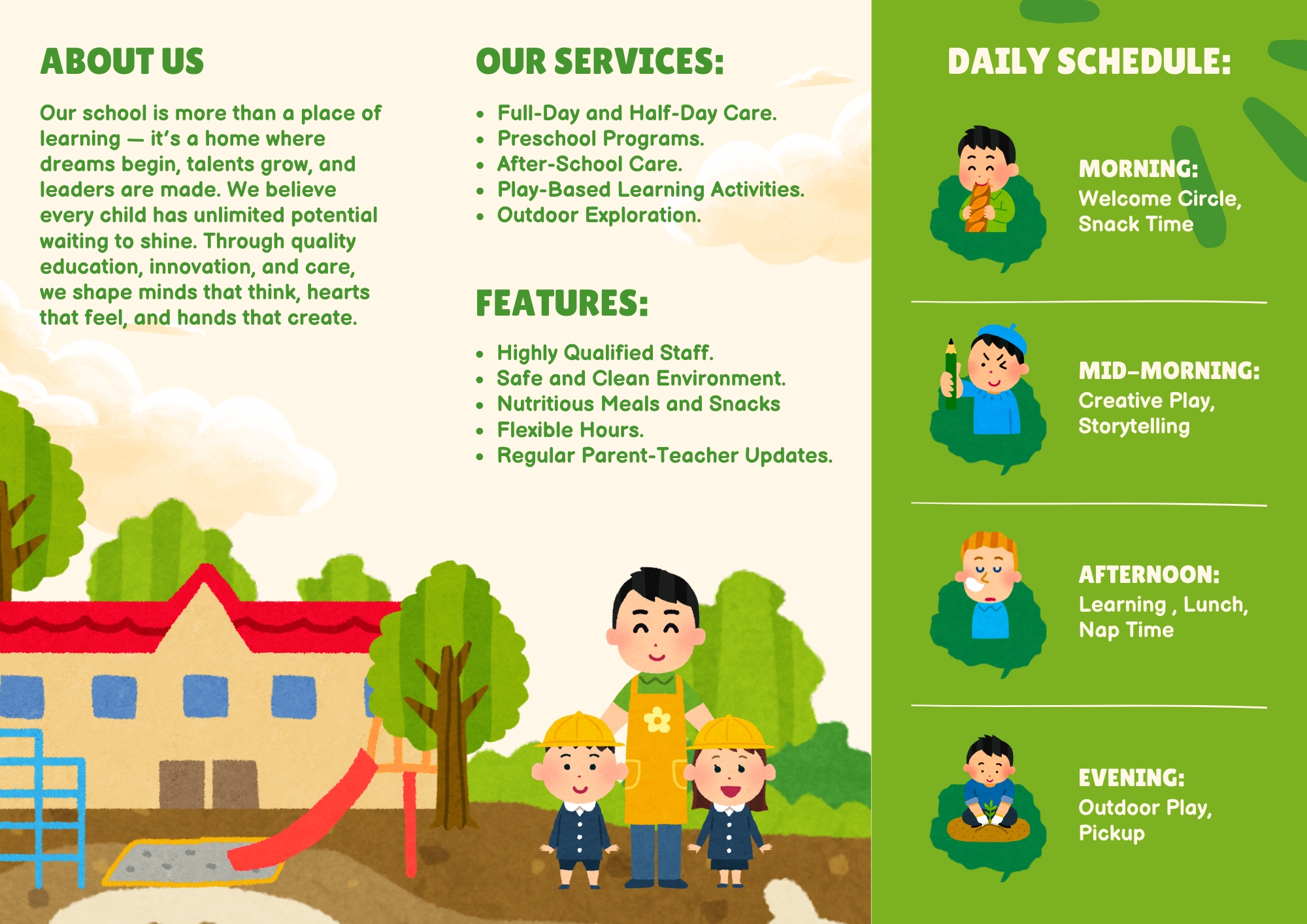 ABOUT US

Our school is more than a place of learning — it's a home where dreams begin, talents grow, and leaders are made. We believe every child has unlimited potential waiting to shine. Through quality education, innovation, and care, we shape minds that think, hearts that feel, and hands that create.

OUR SERVICES:

- Full-Day and Half-Day Care.
- Preschool Programs.
- After-School Care.
- Play-Based Learning Activities.
- Outdoor Exploration.

FEATURES:

- Highly Qualified Staff.
- Safe and Clean Environment.
- Nutritious Meals and Snacks
- Flexible Hours.
- Regular Parent-Teacher Updates.

DAILY SCHEDULE:

MORNING:
Welcome Circle, Snack Time

MID-MORNING:
Creative Play, Storytelling

AFTERNOON:
Learning , Lunch, Nap Time

EVENING:
Outdoor Play, Pickup